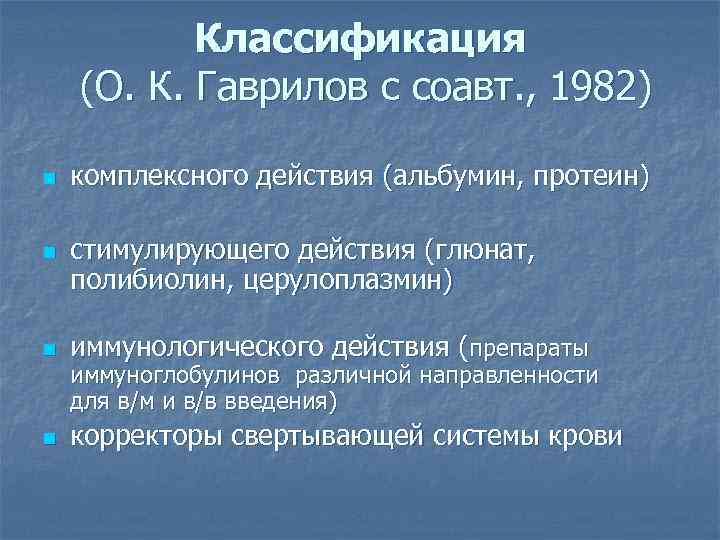 Классификация
(О. К. Гаврилов с соавт., 1982)

комплексного действия (альбумин, протеин)

стимулирующего действия (глюнат, полибиолин, церулоплазмин)

иммунологического действия (препараты иммуноглобулинов различной направленности для в/м и в/в введения)

корректоры свертывающей системы крови